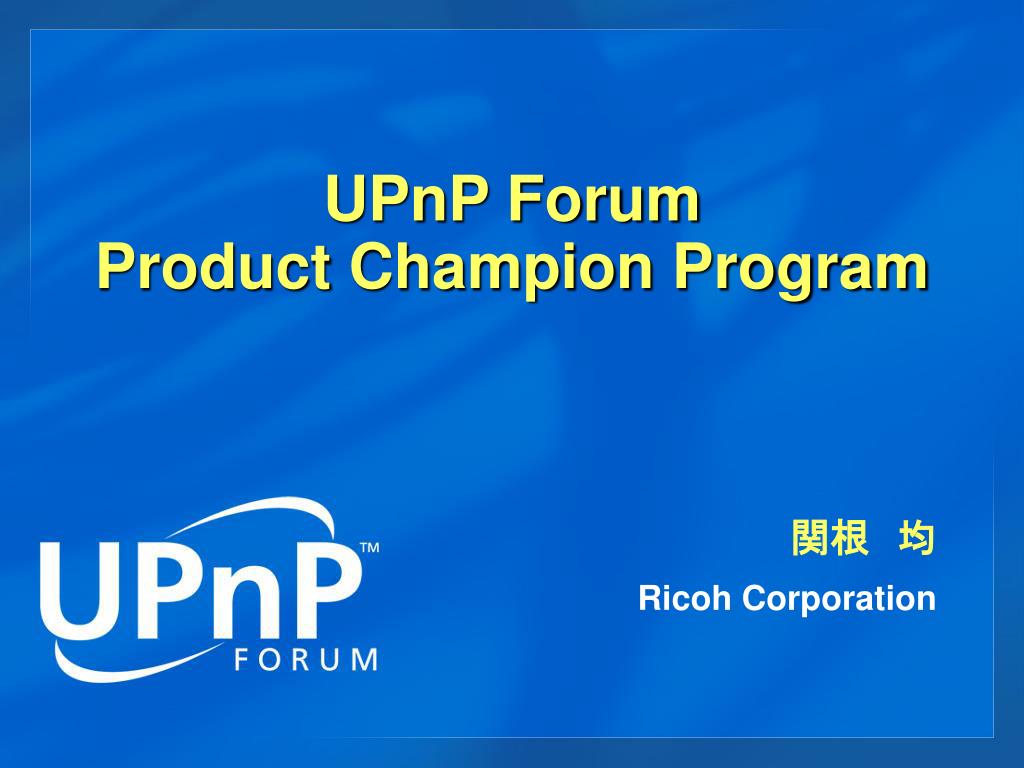 UPnP Forum
Product Champion Program

UPnP™
FORUM

関根　均
Ricoh Corporation